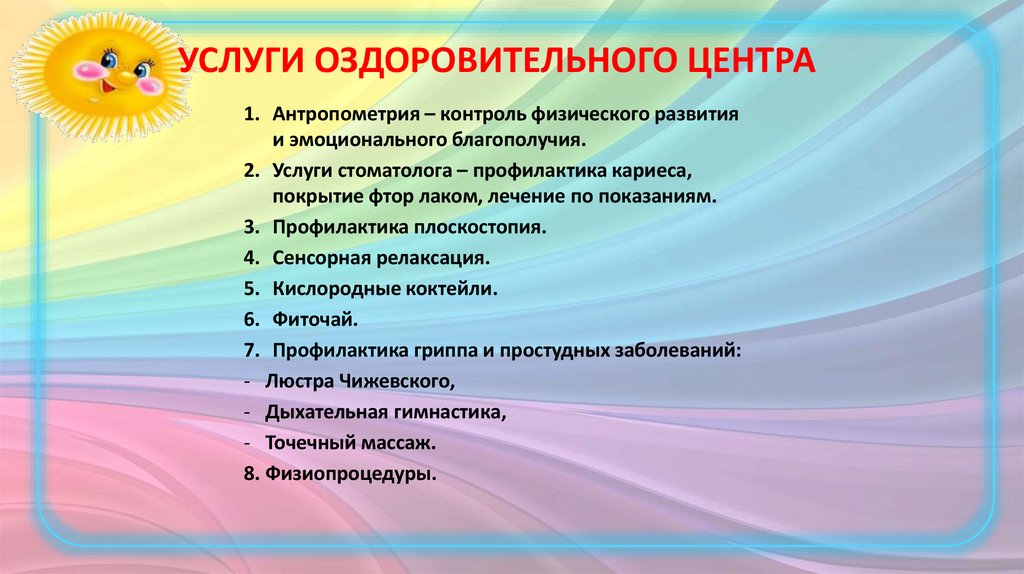 УСЛУГИ ОЗДОРОВИТЕЛЬНОГО ЦЕНТРА

1. Антропометрия – контроль физического развития и эмоционального благополучия.
2. Услуги стоматолога – профилактика кариеса, покрытие фтор лаком, лечение по показаниям.
3. Профилактика плоскостопия.
4. Сенсорная релаксация.
5. Кислородные коктейли.
6. Фиточай.
7. Профилактика гриппа и простудных заболеваний:
- Люстра Чижевского,
- Дыхательная гимнастика,
- Точечный массаж.
8. Физиопроцедуры.